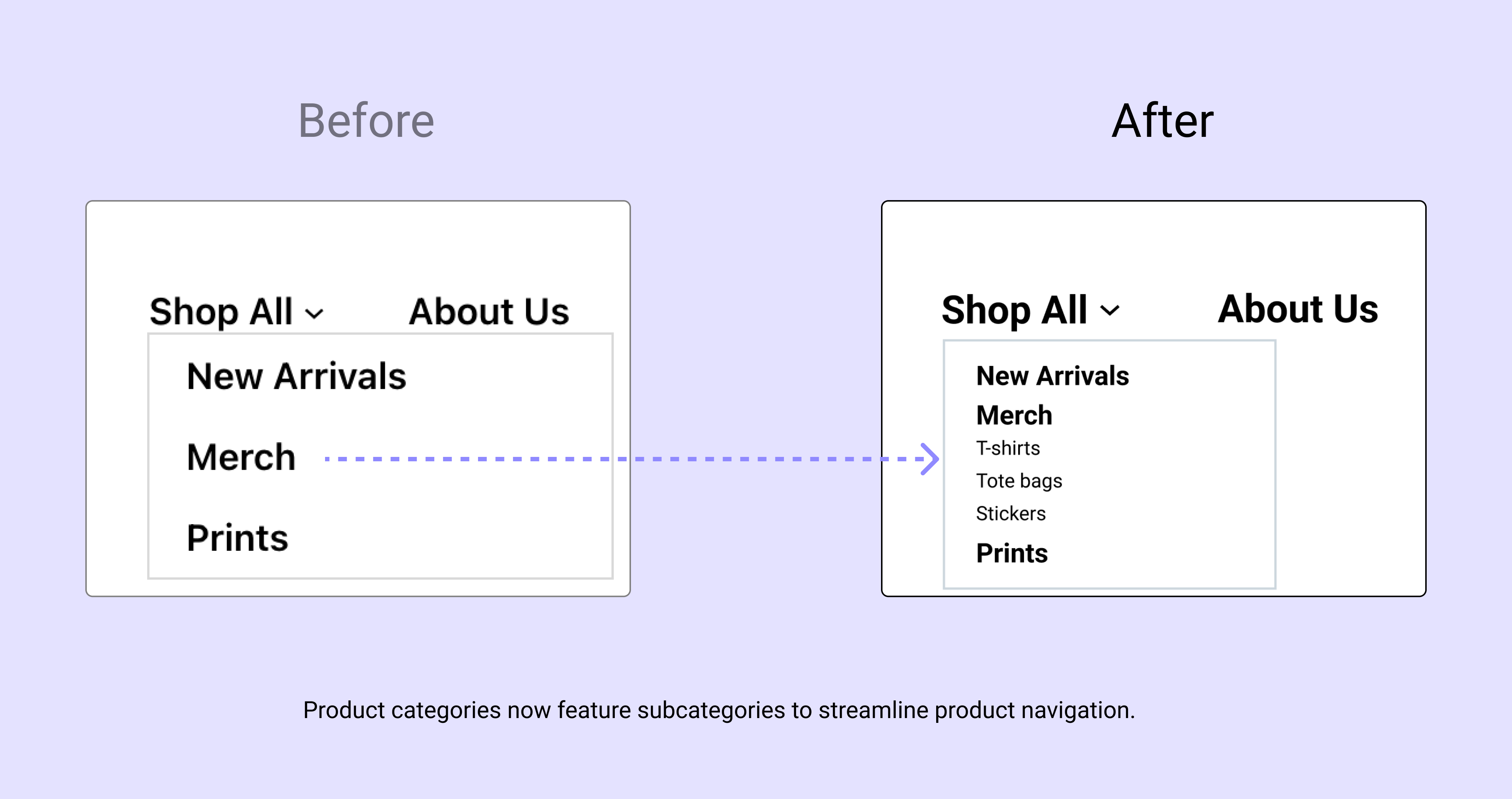 Before

Shop All About Us

New Arrivals

Merch

Prints

After

Shop All About Us

New Arrivals
Merch
T-shirts
Tote bags
Stickers
Prints

Product categories now feature subcategories to streamline product navigation.